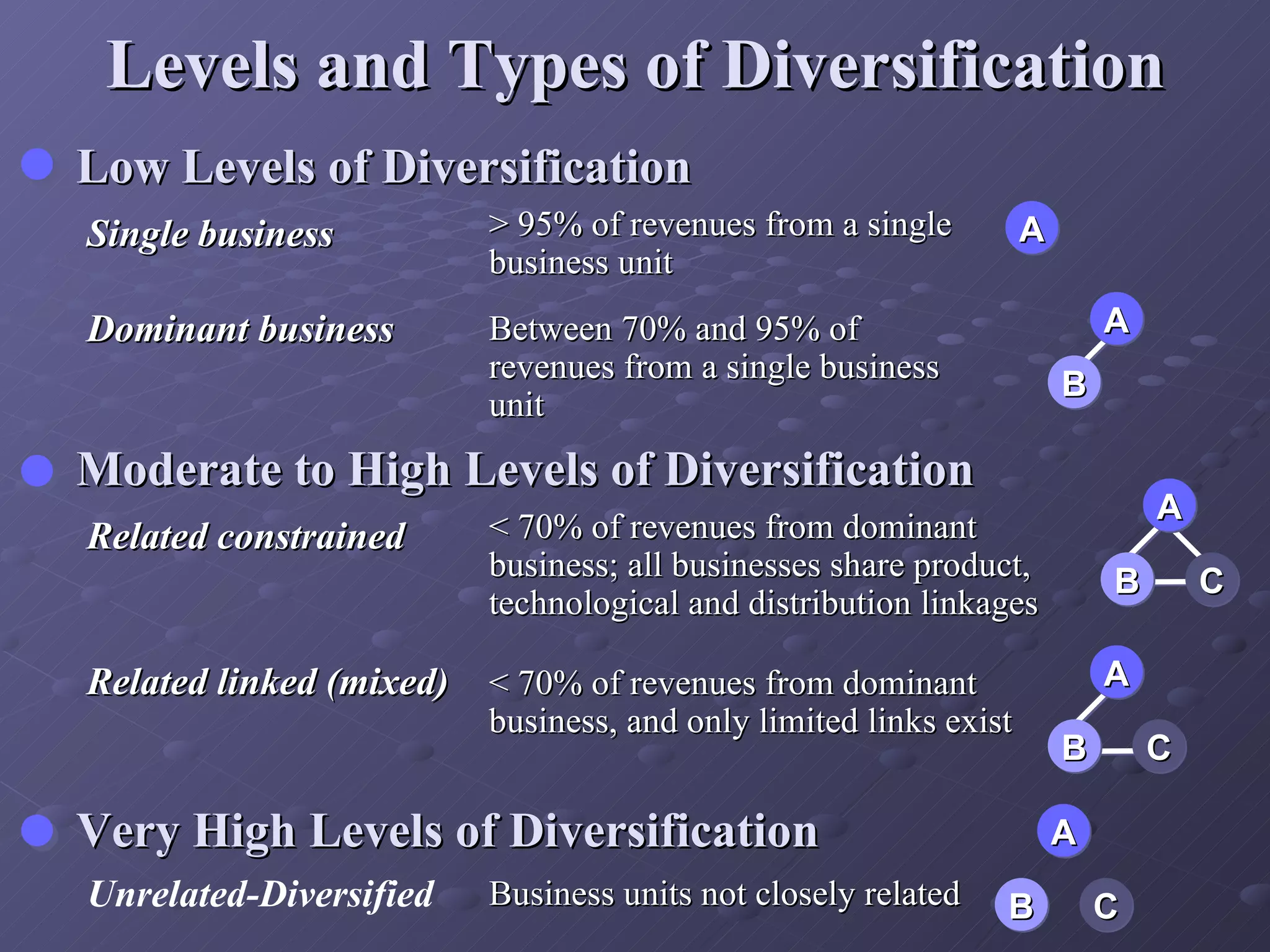 Levels and Types of Diversification

Low Levels of Diversification

Single business

> 95% of revenues from a single business unit

A

Dominant business

Between 70% and 95% of revenues from a single business unit

A

B

Moderate to High Levels of Diversification

Related constrained

< 70% of revenues from dominant business; all businesses share product, technological and distribution linkages

A

B

C

Related linked (mixed)

< 70% of revenues from dominant business, and only limited links exist

A

B

C

Very High Levels of Diversification

Unrelated-Diversified

Business units not closely related

A

B

C